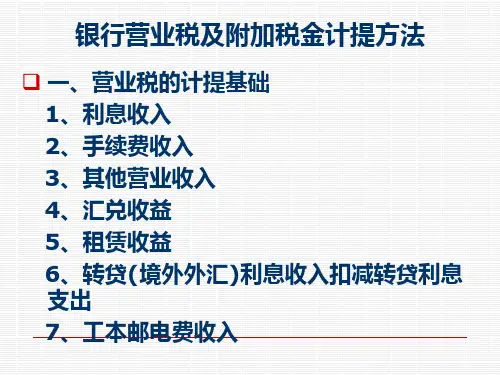 银行营业税及附加税金计提方法

一、营业税的计提基础
1、利息收入
2、手续费收入
3、其他营业收入
4、汇兑收益
5、租赁收益
6、转贷(境外外汇)利息收入扣减转贷利息支出
7、工本邮电费收入